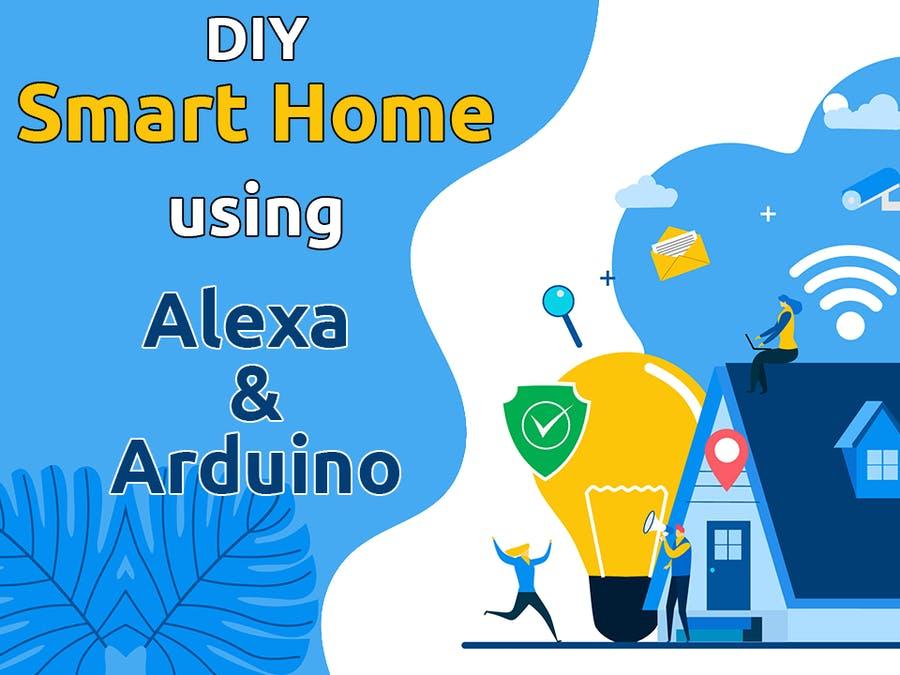 DIY
Smart Home
using
Alexa
&
Arduino